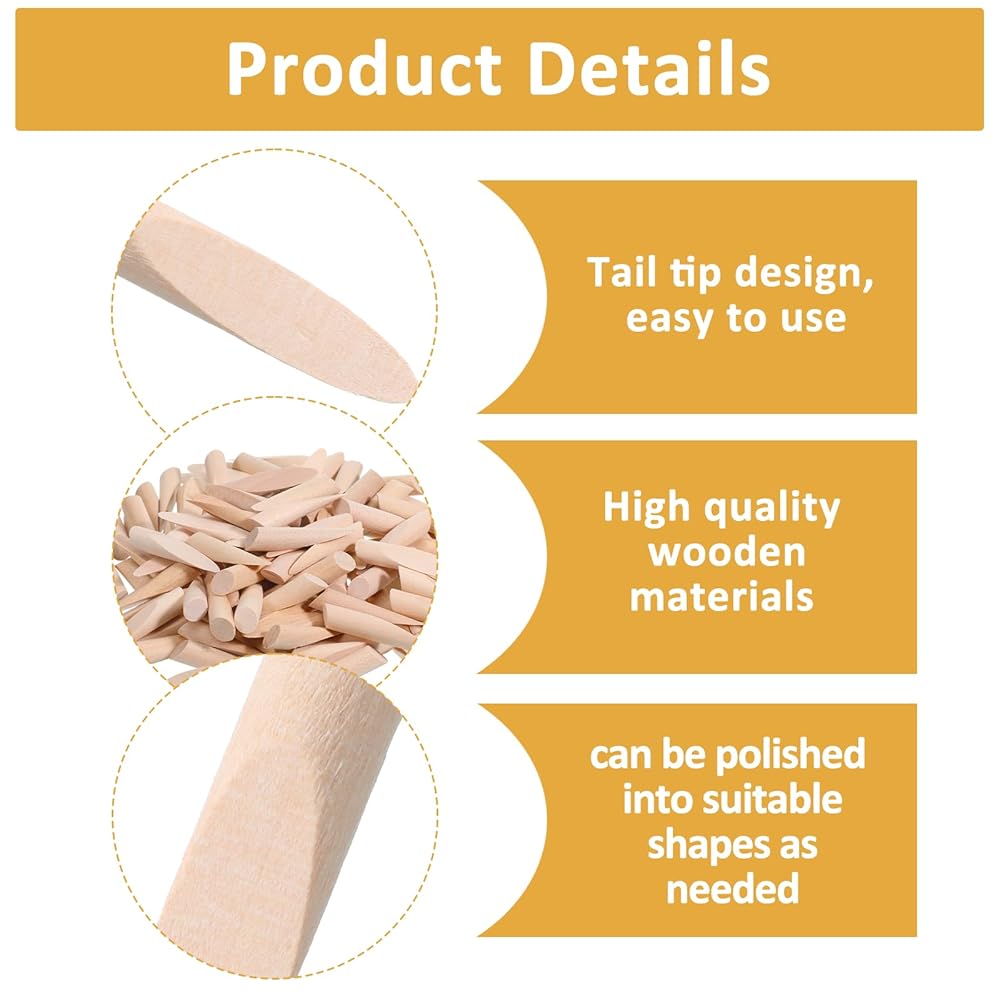 Product Details

Tail tip design, easy to use

High quality wooden materials

can be polished into suitable shapes as needed